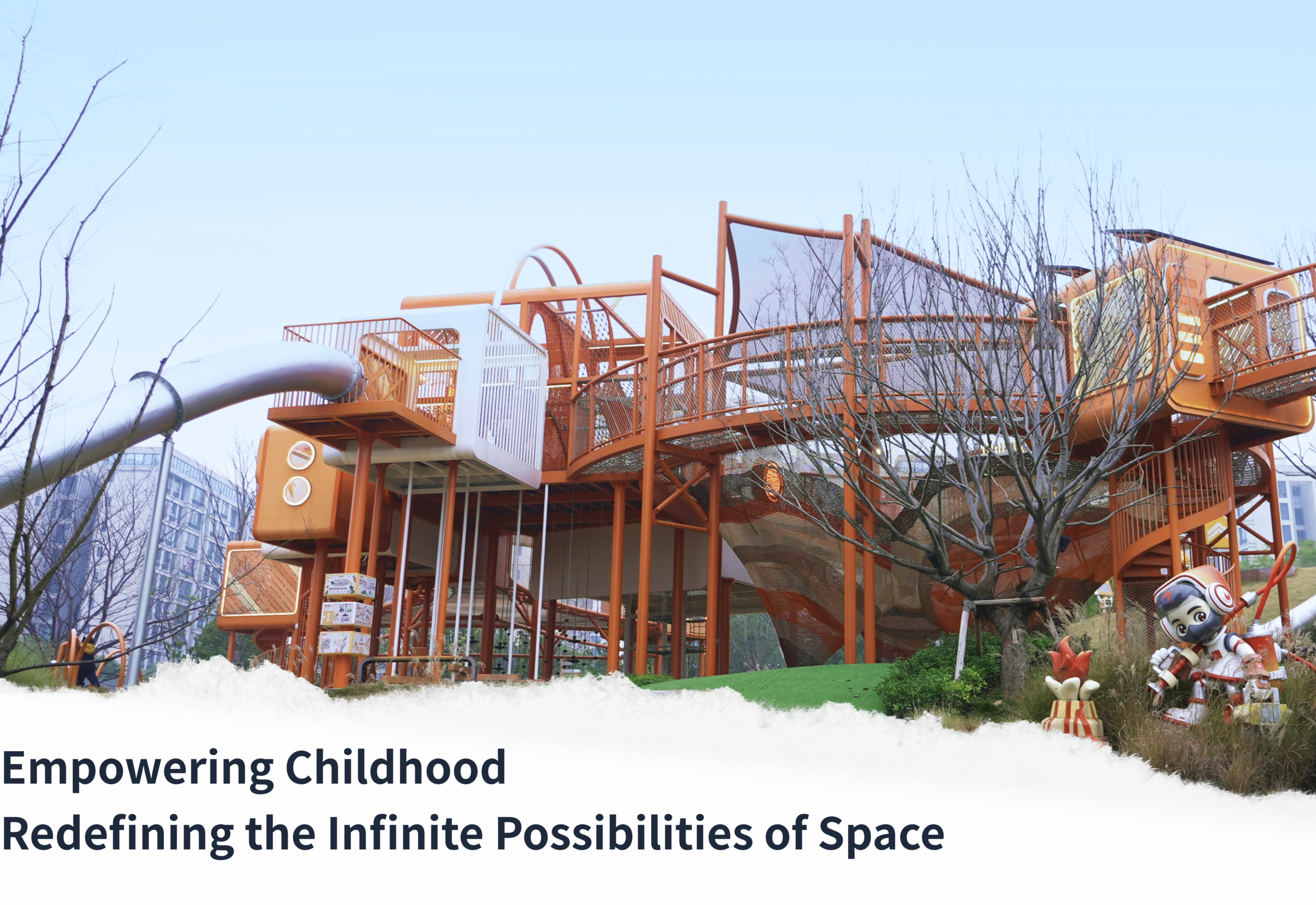 Empowering Childhood
Redefining the Infinite Possibilities of Space